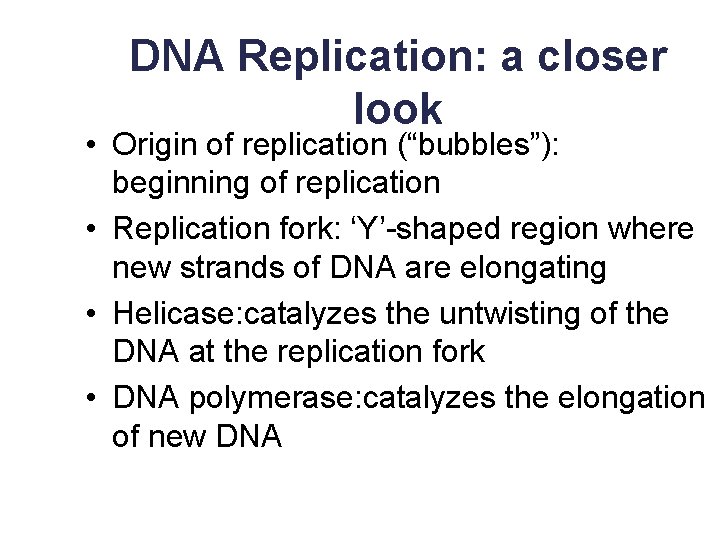 DNA Replication: a closer look

• Origin of replication (“bubbles”): beginning of replication
• Replication fork: ‘Y’-shaped region where new strands of DNA are elongating
• Helicase:catalyzes the untwisting of the DNA at the replication fork
• DNA polymerase:catalyzes the elongation of new DNA